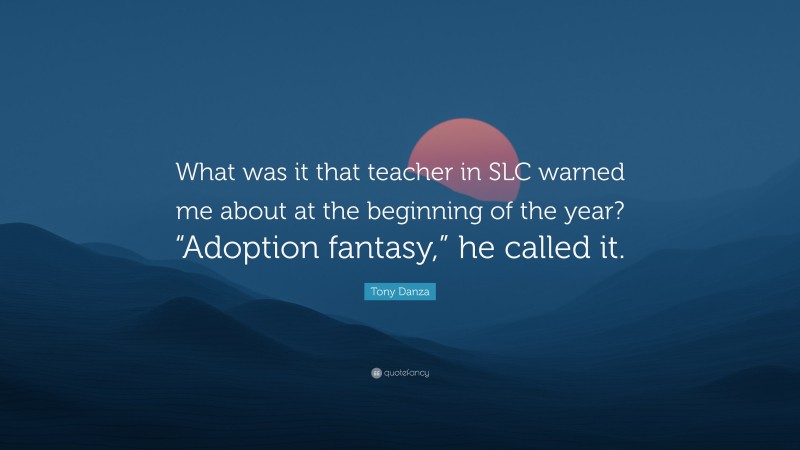 What was it that teacher in SLC warned me about at the beginning of the year? “Adoption fantasy,” he called it.

Tony Danza

quotefancy